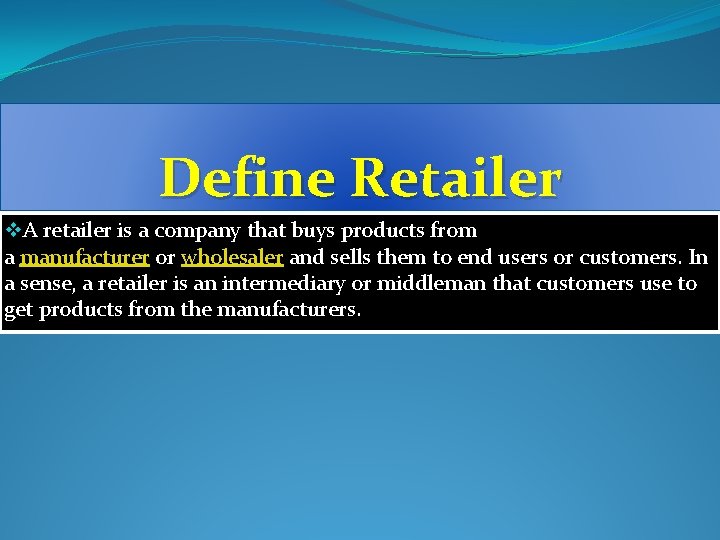 Define Retailer

❖A retailer is a company that buys products from a manufacturer or wholesaler and sells them to end users or customers. In a sense, a retailer is an intermediary or middleman that customers use to get products from the manufacturers.